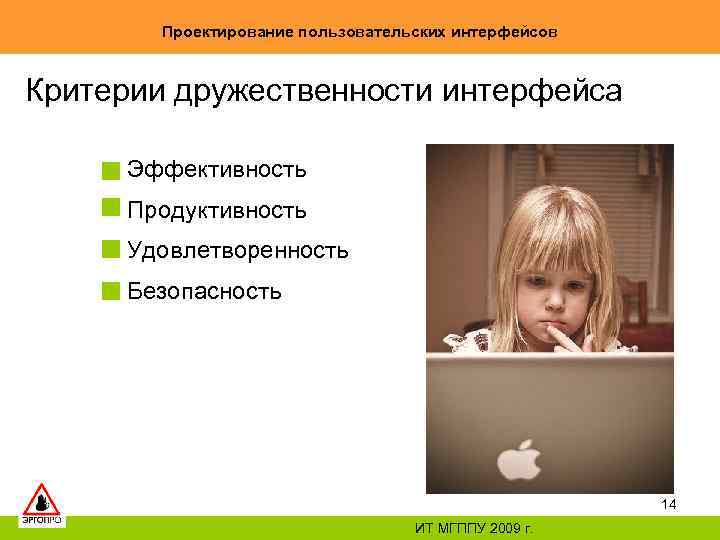 Проектирование пользовательских интерфейсов

Критерии дружественности интерфейса

Эффективность
Продуктивность
Удовлетворенность
Безопасность

14

ЭРГОПРО

ИТ МГППУ 2009 г.